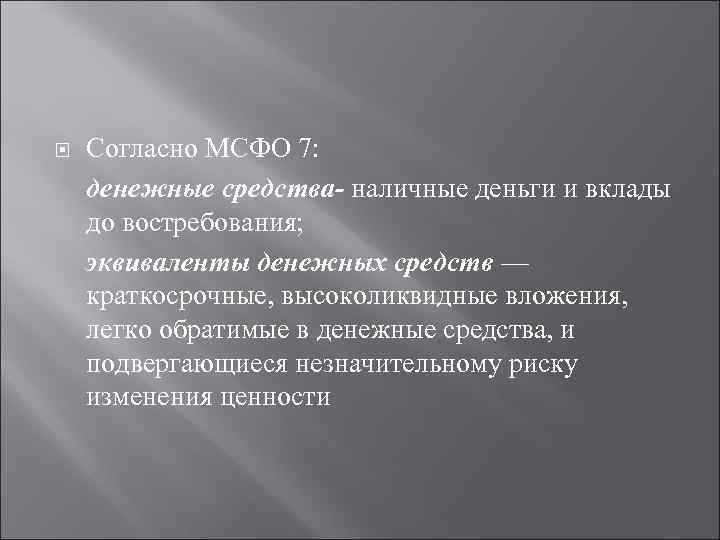 Согласно МСФО 7:

денежные средства- наличные деньги и вклады до востребования;

эквиваленты денежных средств — краткосрочные, высоколиквидные вложения, легко обратимые в денежные средства, и подвергающиеся незначительному риску изменения ценности